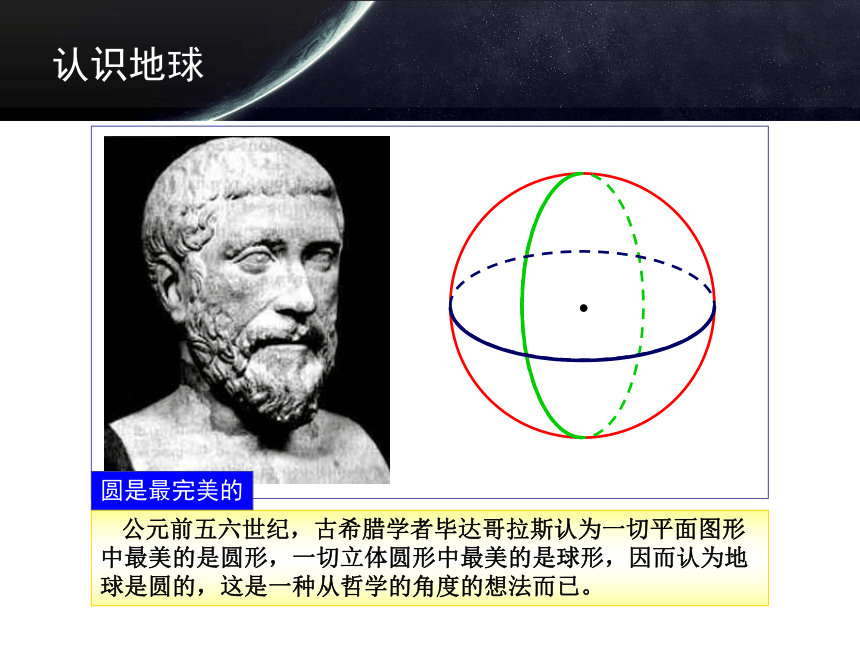 认识地球

圆是最完美的

公元前五六世纪，古希腊学者毕达哥拉斯认为一切平面图形中最美的是圆形，一切立体圆形中最美的是球形，因而认为地球是圆的，这是一种从哲学的角度的想法而已。